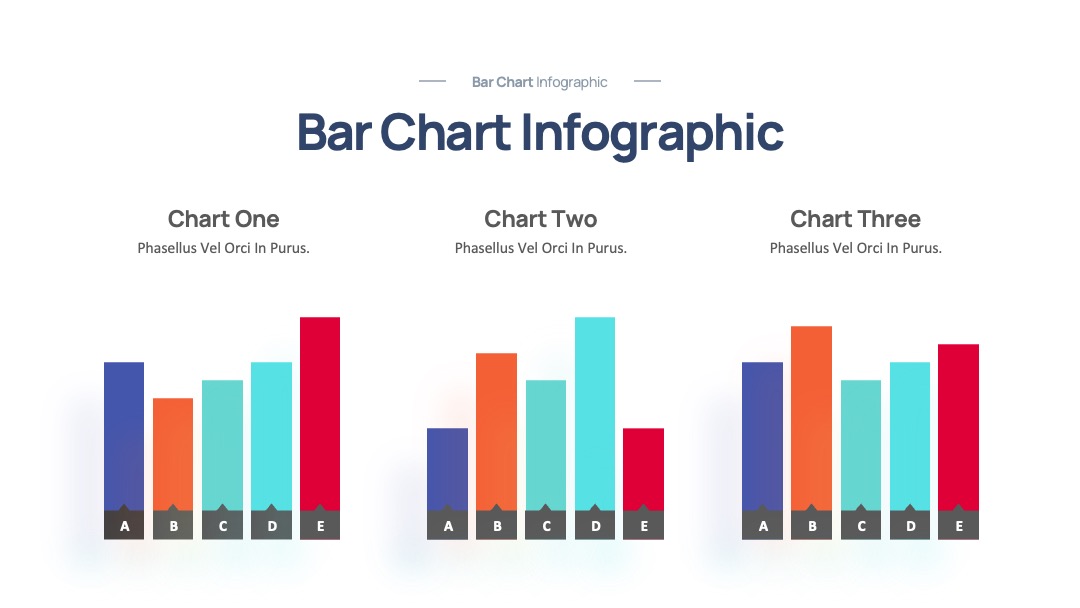 Bar Chart Infographic

Bar Chart Infographic

Chart One
Phasellus Vel Orci In Purus.

A B C D E

Chart Two
Phasellus Vel Orci In Purus.

A B C D E

Chart Three
Phasellus Vel Orci In Purus.

A B C D E